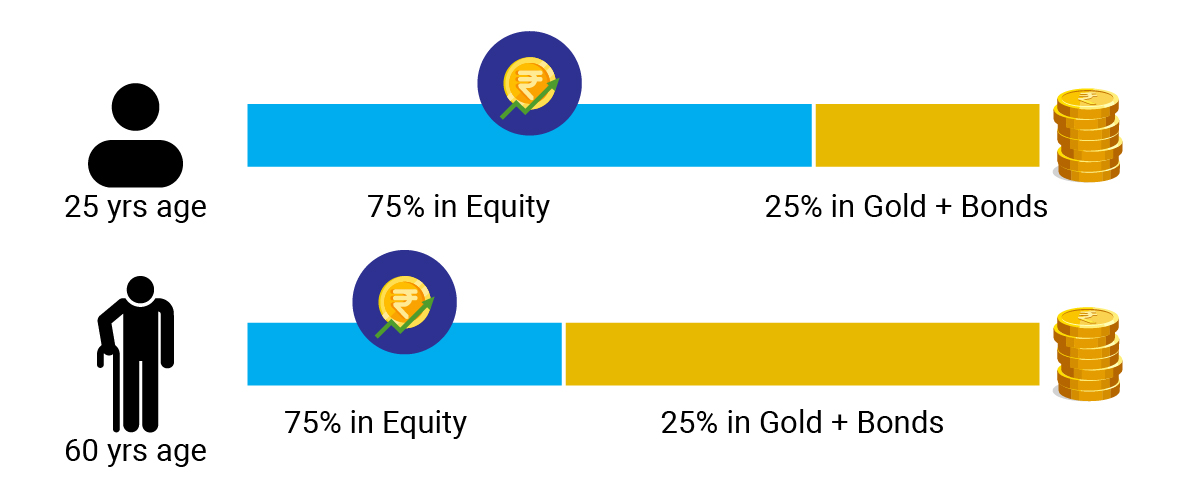 25 yrs age

75% in Equity

25% in Gold + Bonds

60 yrs age

75% in Equity

25% in Gold + Bonds